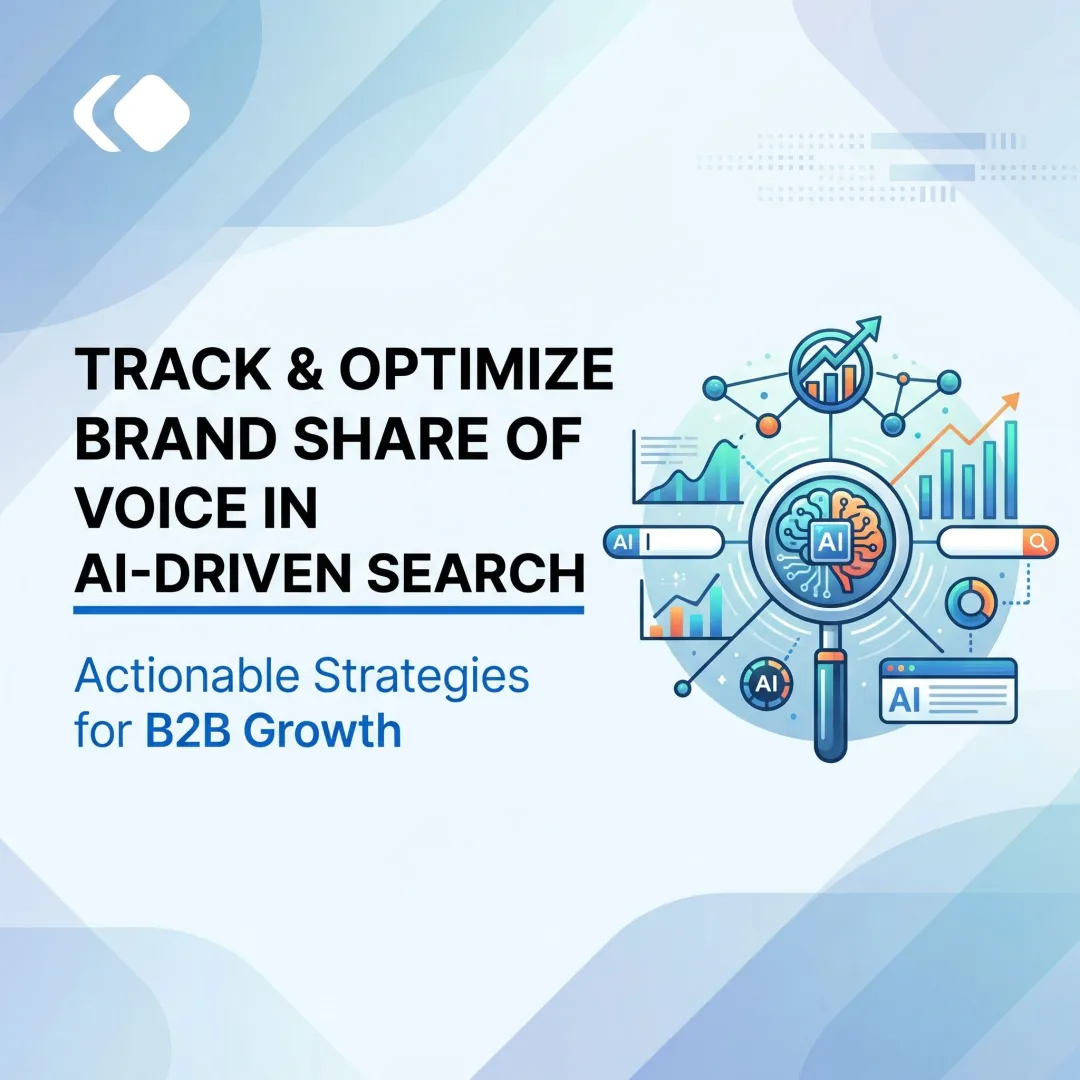 TRACK & OPTIMIZE BRAND SHARE OF VOICE IN AI-DRIVEN SEARCH

Actionable Strategies for B2B Growth

AI

AI

AI

AI